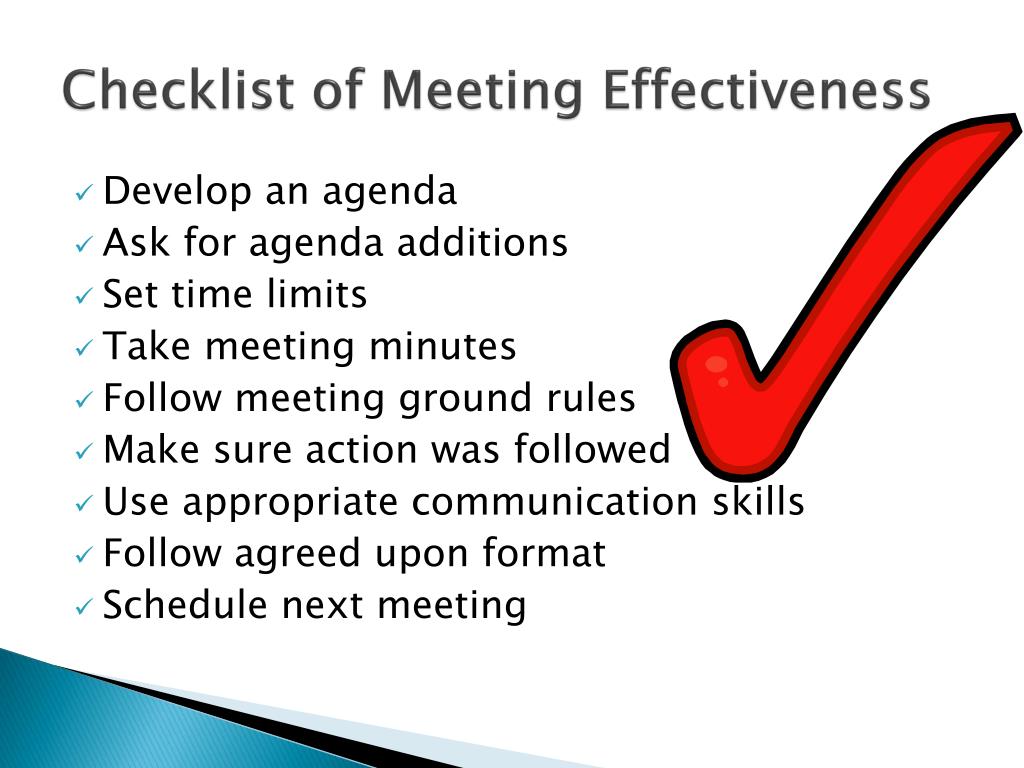 Checklist of Meeting Effectiveness

✓ Develop an agenda
✓ Ask for agenda additions
✓ Set time limits
✓ Take meeting minutes
✓ Follow meeting ground rules
✓ Make sure action was followed
✓ Use appropriate communication skills
✓ Follow agreed upon format
✓ Schedule next meeting